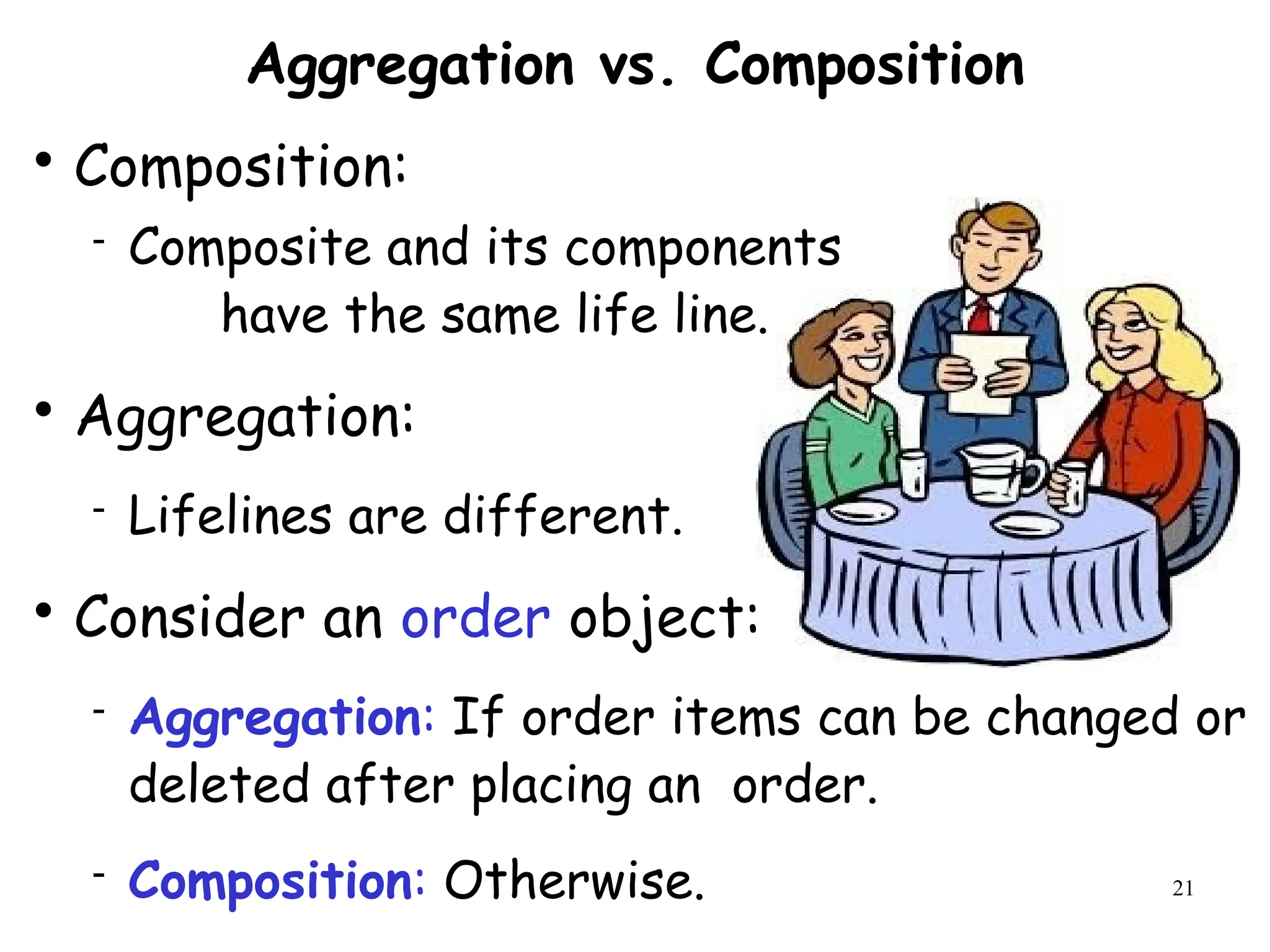 Aggregation vs. Composition

• Composition:

- Composite and its components have the same life line.

• Aggregation:

- Lifelines are different.

• Consider an order object:

- Aggregation: If order items can be changed or deleted after placing an order.

- Composition: Otherwise.

21